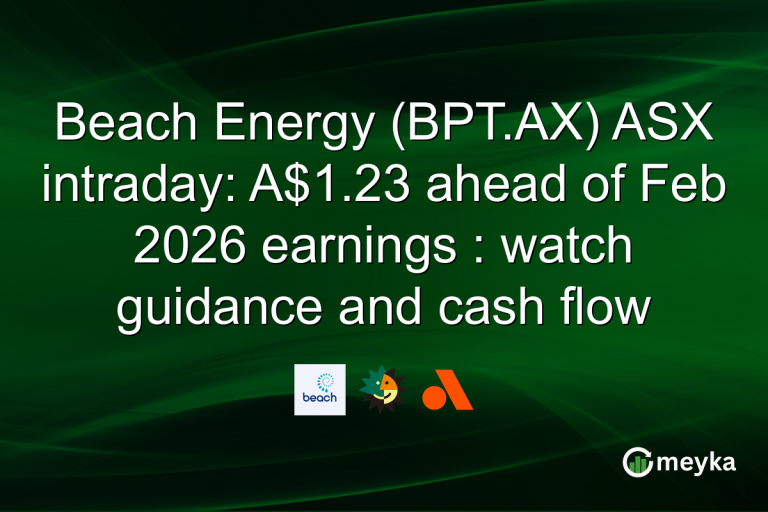 Beach Energy (BPT.AX) ASX intraday: A$1.23 ahead of Feb 2026 earnings : watch guidance and cash flow

beach

meyka